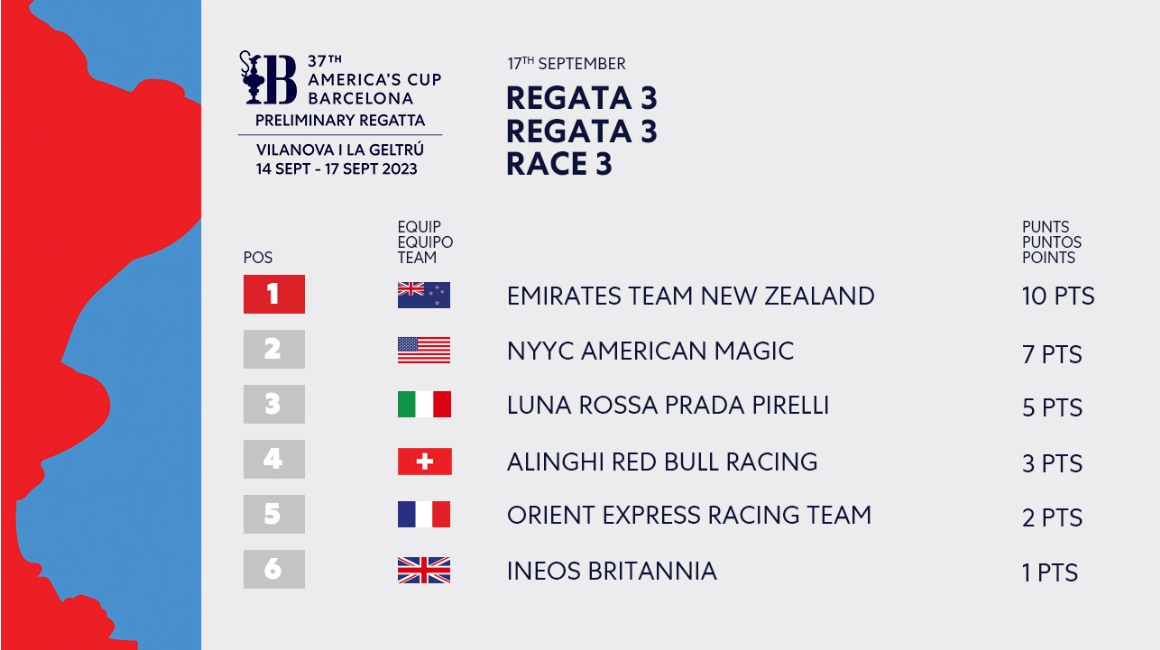 37TH AMERICA'S CUP BARCELONA
PRELIMINARY REGATTA
VILANOVA I LA GELTRÚ
14 SEPT - 17 SEPT 2023

17TH SEPTEMBER
REGATA 3
REGATA 3
RACE 3

| POS | EQUIP EQUIPO TEAM | | PUNTS PUNTOS POINTS |
|---|---|---|---|
| 1 | | EMIRATES TEAM NEW ZEALAND | 10 PTS |
| 2 | | NYYC AMERICAN MAGIC | 7 PTS |
| 3 | | LUNA ROSSA PRADA PIRELLI | 5 PTS |
| 4 | | ALINGHI RED BULL RACING | 3 PTS |
| 5 | | ORIENT EXPRESS RACING TEAM | 2 PTS |
| 6 | | INEOS BRITANNIA | 1 PTS |